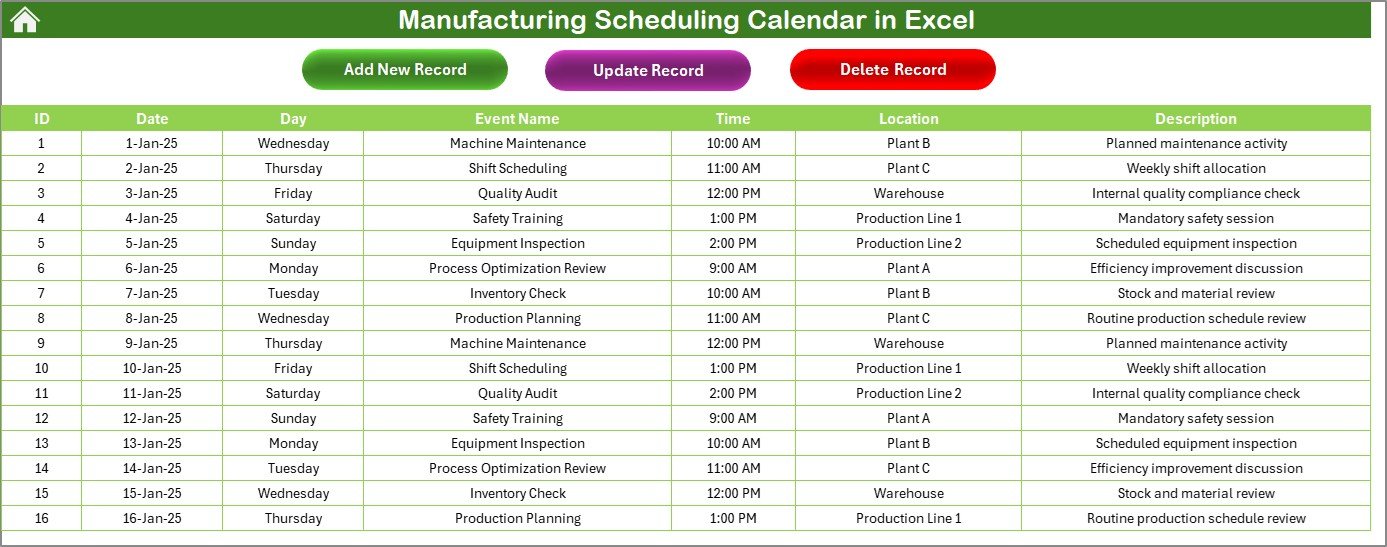 Manufacturing Scheduling Calendar in Excel

Add New Record

Update Record

Delete Record

| ID | Date | Day | Event Name | Time | Location | Description |
|---|---|---|---|---|---|---|
| 1 | 1-Jan-25 | Wednesday | Machine Maintenance | 10:00 AM | Plant B | Planned maintenance activity |
| 2 | 2-Jan-25 | Thursday | Shift Scheduling | 11:00 AM | Plant C | Weekly shift allocation |
| 3 | 3-Jan-25 | Friday | Quality Audit | 12:00 PM | Warehouse | Internal quality compliance check |
| 4 | 4-Jan-25 | Saturday | Safety Training | 1:00 PM | Production Line 1 | Mandatory safety session |
| 5 | 5-Jan-25 | Sunday | Equipment Inspection | 2:00 PM | Production Line 2 | Scheduled equipment inspection |
| 6 | 6-Jan-25 | Monday | Process Optimization Review | 9:00 AM | Plant A | Efficiency improvement discussion |
| 7 | 7-Jan-25 | Tuesday | Inventory Check | 10:00 AM | Plant B | Stock and material review |
| 8 | 8-Jan-25 | Wednesday | Production Planning | 11:00 AM | Plant C | Routine production schedule review |
| 9 | 9-Jan-25 | Thursday | Machine Maintenance | 12:00 PM | Warehouse | Planned maintenance activity |
| 10 | 10-Jan-25 | Friday | Shift Scheduling | 1:00 PM | Production Line 1 | Weekly shift allocation |
| 11 | 11-Jan-25 | Saturday | Quality Audit | 2:00 PM | Production Line 2 | Internal quality compliance check |
| 12 | 12-Jan-25 | Sunday | Safety Training | 9:00 AM | Plant A | Mandatory safety session |
| 13 | 13-Jan-25 | Monday | Equipment Inspection | 10:00 AM | Plant B | Scheduled equipment inspection |
| 14 | 14-Jan-25 | Tuesday | Process Optimization Review | 11:00 AM | Plant C | Efficiency improvement discussion |
| 15 | 15-Jan-25 | Wednesday | Inventory Check | 12:00 PM | Warehouse | Stock and material review |
| 16 | 16-Jan-25 | Thursday | Production Planning | 1:00 PM | Production Line 1 | Routine production schedule review |